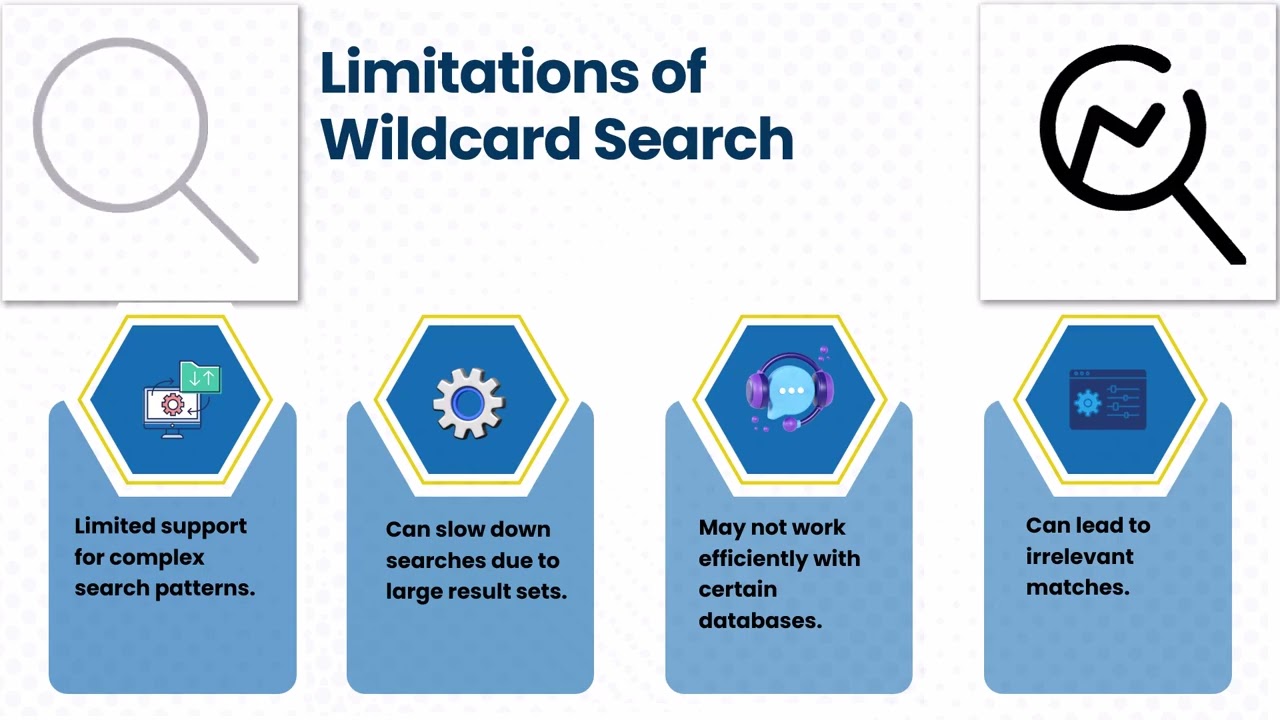 Limitations of Wildcard Search

Limited support for complex search patterns.

Can slow down searches due to large result sets.

May not work efficiently with certain databases.

Can lead to irrelevant matches.